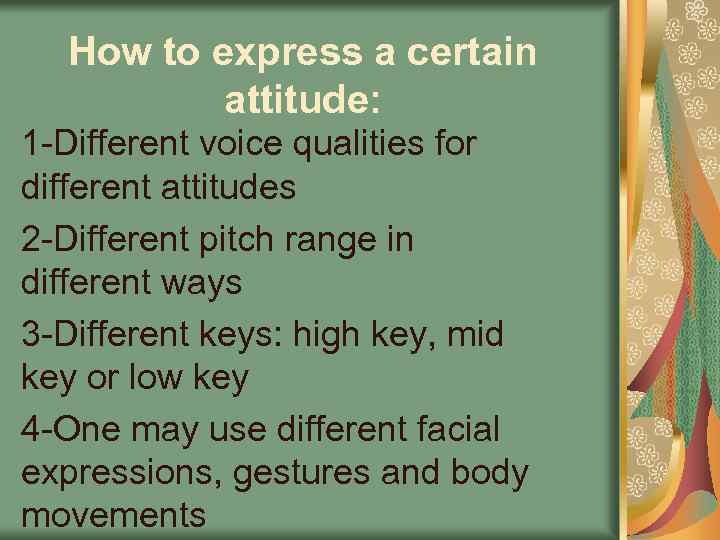 How to express a certain attitude:

1-Different voice qualities for different attitudes

2-Different pitch range in different ways

3-Different keys: high key, mid key or low key

4-One may use different facial expressions, gestures and body movements